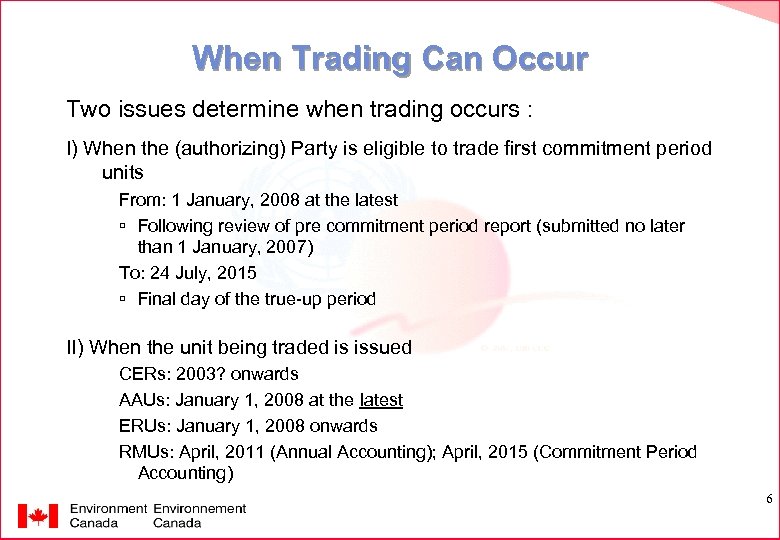 When Trading Can Occur

Two issues determine when trading occurs :

I) When the (authorizing) Party is eligible to trade first commitment period units

From: 1 January, 2008 at the latest

▫ Following review of pre commitment period report (submitted no later than 1 January, 2007)

To: 24 July, 2015

▫ Final day of the true-up period

II) When the unit being traded is issued

CERs: 2003? onwards

AAUs: January 1, 2008 at the latest

ERUs: January 1, 2008 onwards

RMUs: April, 2011 (Annual Accounting); April, 2015 (Commitment Period Accounting)

6

Environment Canada Environnement Canada